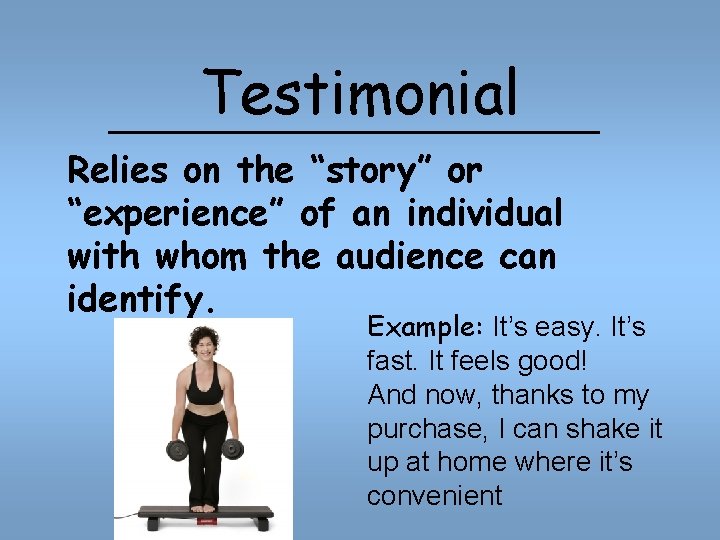 Testimonial

Relies on the “story” or “experience” of an individual with whom the audience can identify.

Example: It’s easy. It’s fast. It feels good! And now, thanks to my purchase, I can shake it up at home where it’s convenient